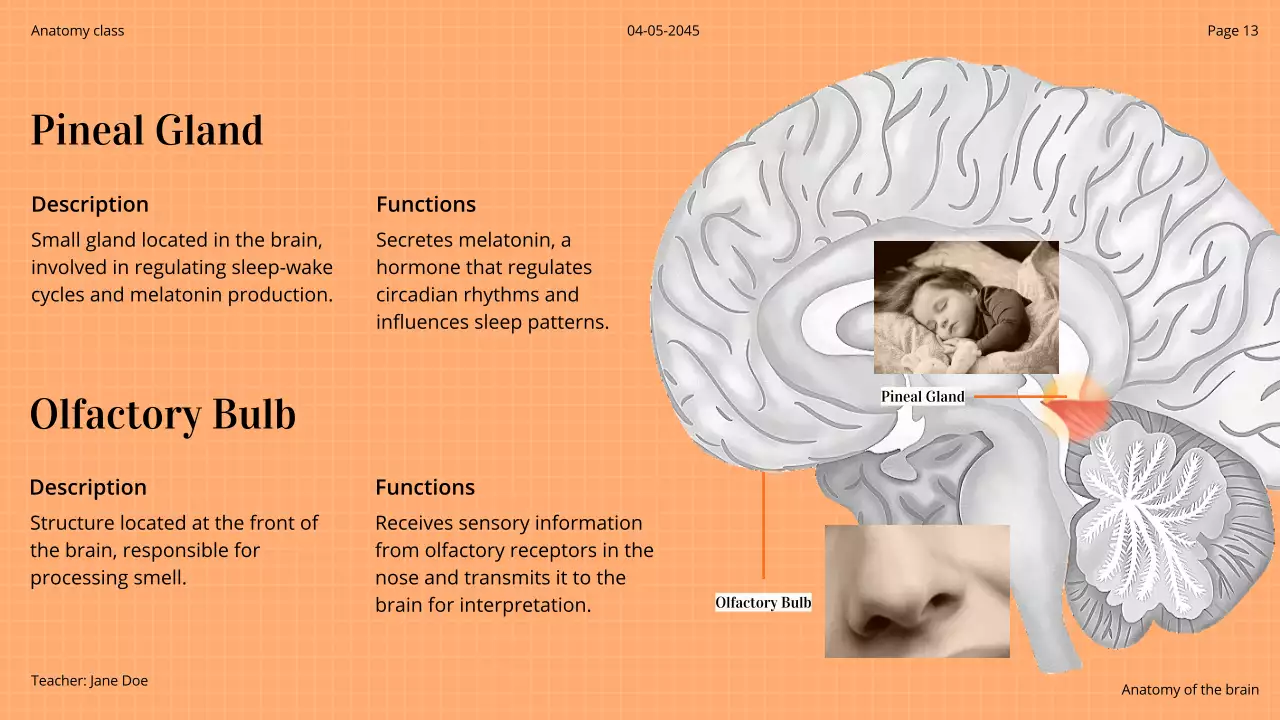 Anatomy class

04-05-2045

Page 13

Pineal Gland

Description

Small gland located in the brain, involved in regulating sleep-wake cycles and melatonin production.

Functions

Secretes melatonin, a hormone that regulates circadian rhythms and influences sleep patterns.

Olfactory Bulb

Description

Structure located at the front of the brain, responsible for processing smell.

Functions

Receives sensory information from olfactory receptors in the nose and transmits it to the brain for interpretation.

Pineal Gland

Olfactory Bulb

Teacher: Jane Doe

Anatomy of the brain